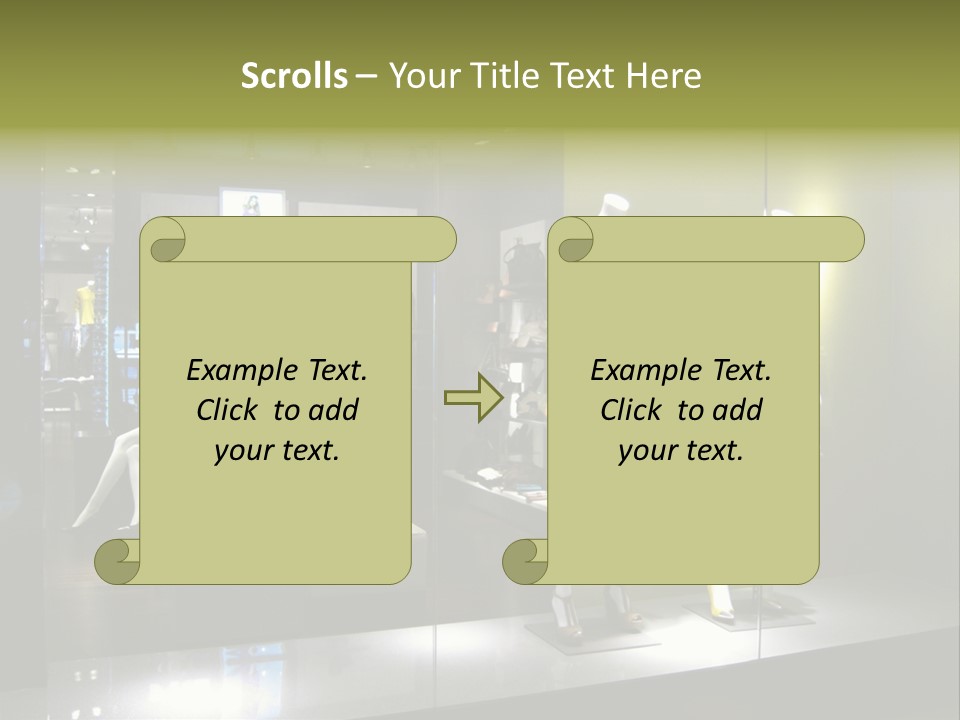 Scrolls – Your Title Text Here

Example Text. Click to add your text.

Example Text. Click to add your text.